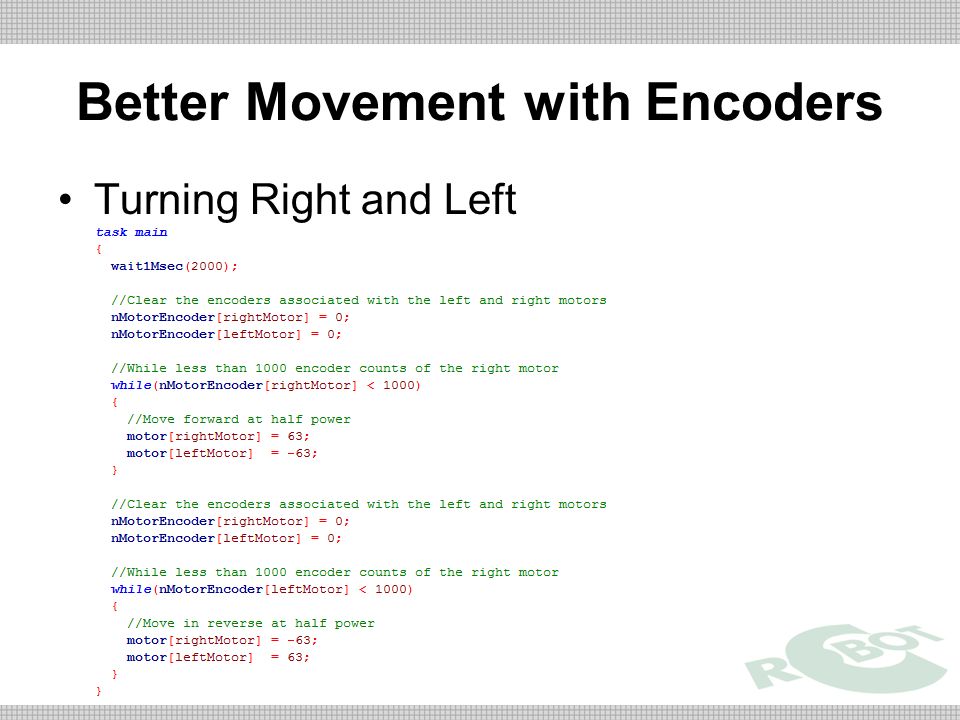 Better Movement with Encoders

• Turning Right and Left

task main
{
  wait1Msec(2000);

  //Clear the encoders associated with the left and right motors
  nMotorEncoder[rightMotor] = 0;
  nMotorEncoder[leftMotor] = 0;

  //While less than 1000 encoder counts of the right motor
  while(nMotorEncoder[rightMotor] < 1000)
  {
    //Move forward at half power
    motor[rightMotor] = 63;
    motor[leftMotor]  = -63;
  }

  //Clear the encoders associated with the left and right motors
  nMotorEncoder[rightMotor] = 0;
  nMotorEncoder[leftMotor] = 0;

  //While less than 1000 encoder counts of the right motor
  while(nMotorEncoder[leftMotor] < 1000)
  {
    //Move in reverse at half power
    motor[rightMotor] = -63;
    motor[leftMotor]  = 63;
  }
}

ROBOT